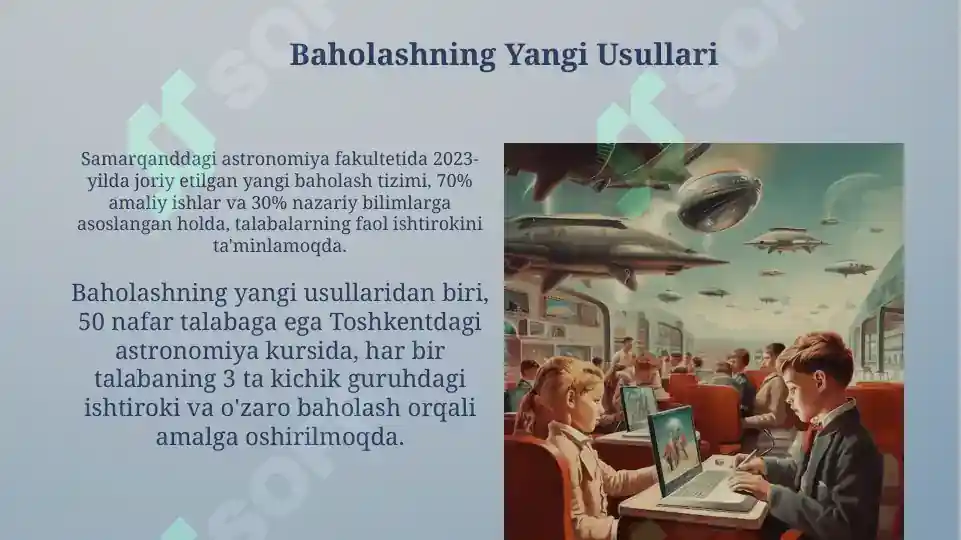 Baholashning Yangi Usullari

Samarqanddagi astronomiya fakultetida 2023-yilda joriy etilgan yangi baholash tizimi, 70% amaliy ishlar va 30% nazariy bilimlarga asoslangan holda, talabalarning faol ishtirokini ta'minlamoqda.

Baholashning yangi usullaridan biri, 50 nafar talabaga ega Toshkentdagi astronomiya kursida, har bir talabaning 3 ta kichik guruhdagi ishtiroki va o'zaro baholash orqali amalga oshirilmoqda.